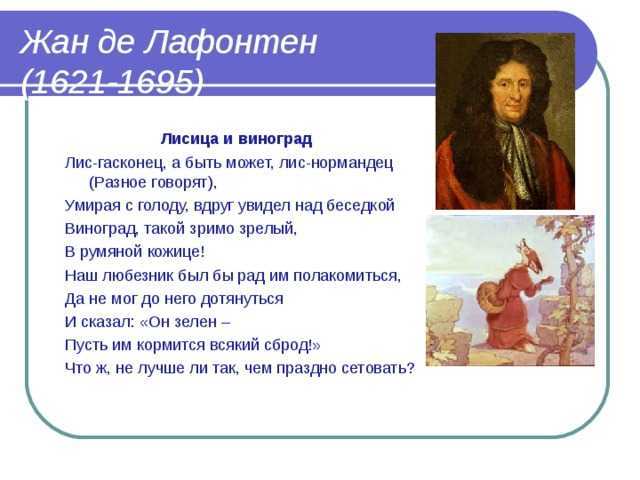 Жан де Лафонтен (1621-1695)

Лисица и виноград

Лис-гасконец, а быть может, лис-нормандец
(Разное говорят),
Умирая с голоду, вдруг увидел над беседкой
Виноград, такой зримо зрелый,
В румяной кожице!
Наш любезник был бы рад им полакомиться,
Да не мог до него дотянуться
И сказал: «Он зелен –
Пусть им кормится всякий сброд!»
Что ж, не лучше ли так, чем праздно сетовать?